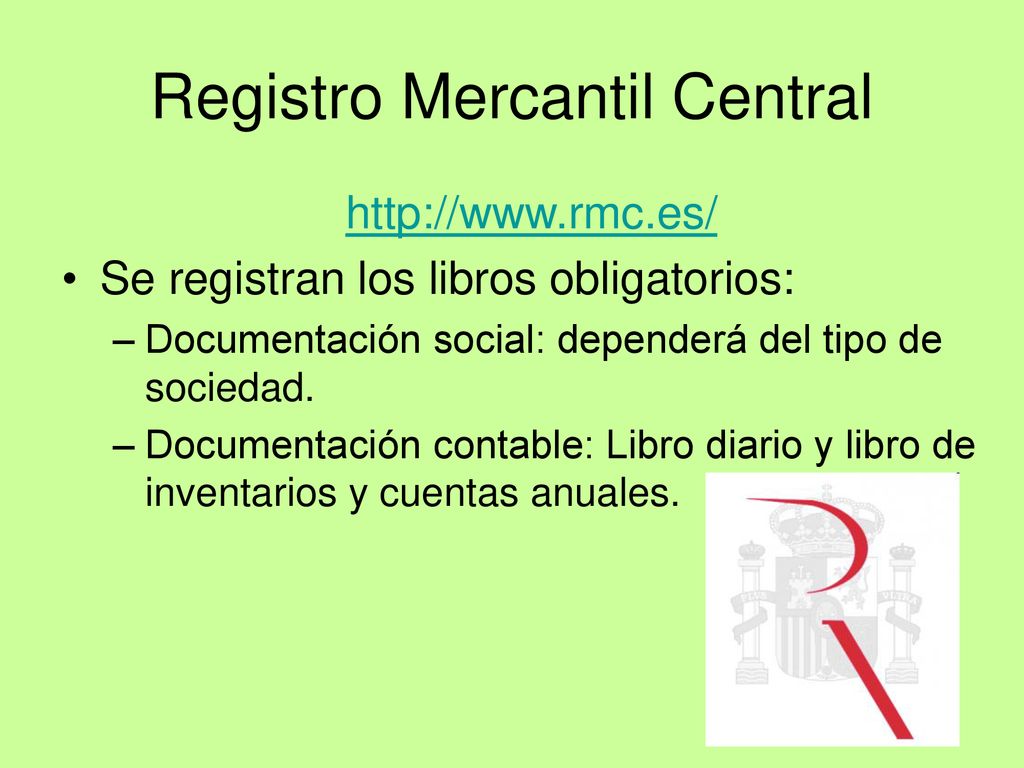 Registro Mercantil Central

http://www.rmc.es/

• Se registran los libros obligatorios:

– Documentación social: dependerá del tipo de sociedad.

– Documentación contable: Libro diario y libro de inventarios y cuentas anuales.